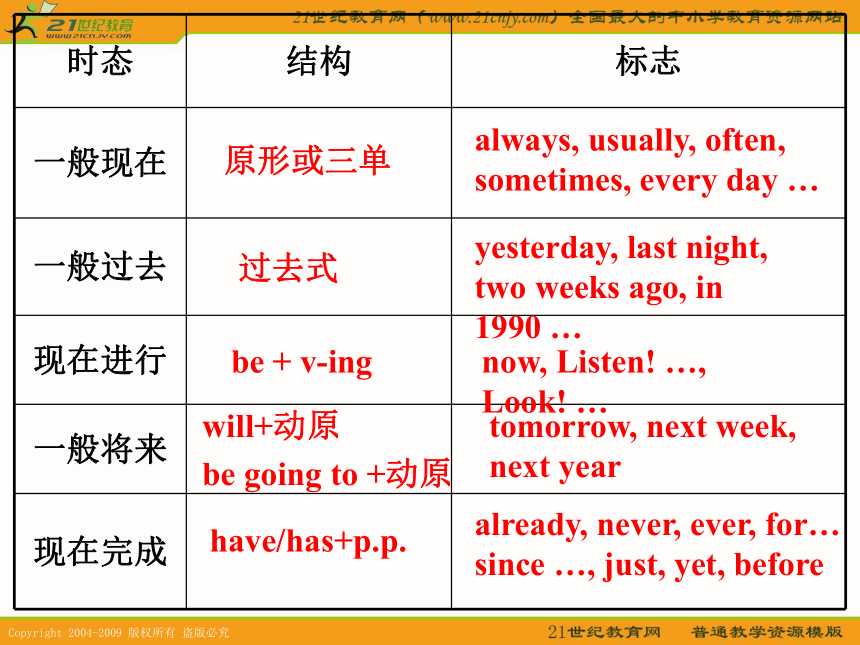 21世纪教育
www.21cnjy.com

21世纪教育网（www.21cnjy.com）全国最大的中小学教育资源网站

| 时态 | 结构 | 标志 |
|---|---|---|
| 一般现在 | 原形或三单 | always, usually, often, sometimes, every day … |
| 一般过去 | 过去式 | yesterday, last night, two weeks ago, in 1990 … |
| 现在进行 | be + v-ing | now, Listen! …, Look! … |
| 一般将来 | will+动原 be going to +动原 | tomorrow, next week, next year |
| 现在完成 | have/has+p.p. | already, never, ever, for… since …, just, yet, before |

Copyright 2004-2009 版权所有 盗版必究

21世纪教育网 普通教学资源模版